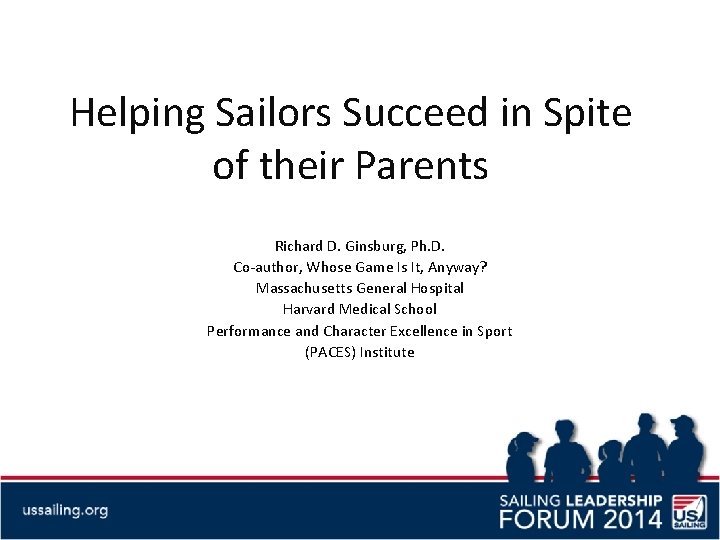 Helping Sailors Succeed in Spite of their Parents

Richard D. Ginsburg, Ph.D.
Co-author, Whose Game Is It, Anyway?
Massachusetts General Hospital
Harvard Medical School
Performance and Character Excellence in Sport (PACES) Institute

ussailing.org

SAILING LEADERSHIP FORUM 2014

US SAILING